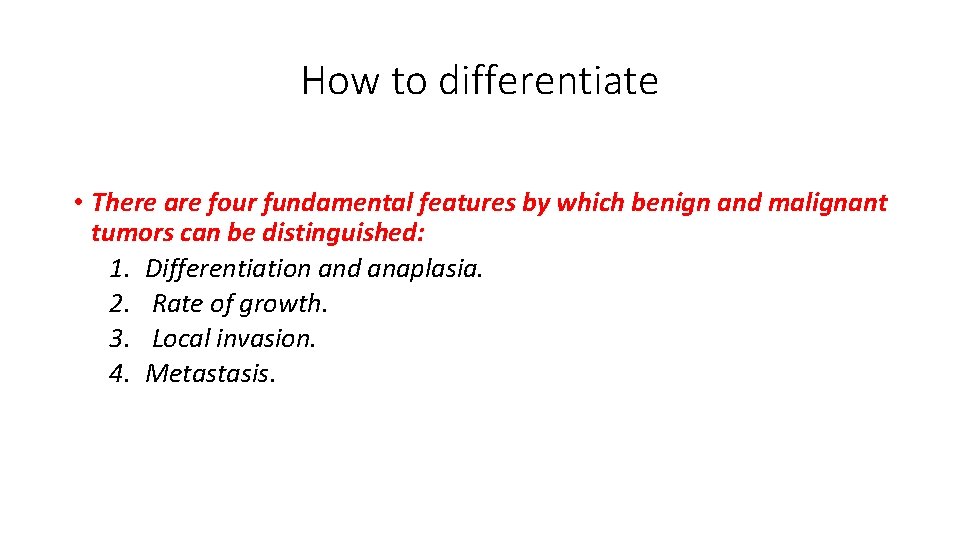 How to differentiate

• There are four fundamental features by which benign and malignant tumors can be distinguished:
1. Differentiation and anaplasia.
2. Rate of growth.
3. Local invasion.
4. Metastasis.